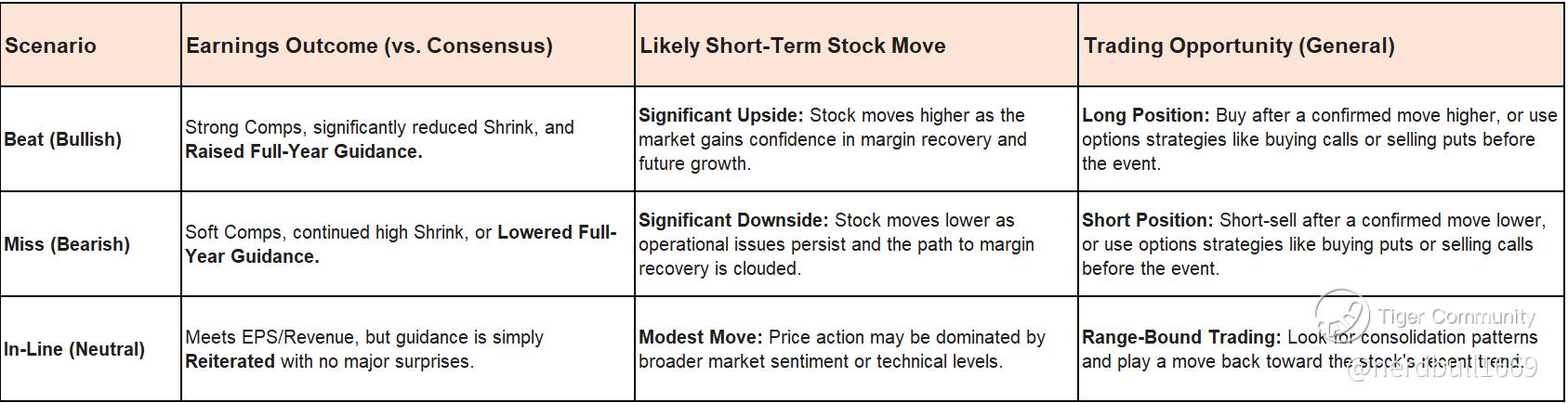 | Scenario | Earnings Outcome (vs. Consensus) | Likely Short-Term Stock Move | Trading Opportunity (General) |
|---|---|---|---|
| Beat (Bullish) | Strong Comps, significantly reduced Shrink, and Raised Full-Year Guidance. | Significant Upside: Stock moves higher as the market gains confidence in margin recovery and future growth. | Long Position: Buy after a confirmed move higher, or use options strategies like buying calls or selling puts before the event. |
| Miss (Bearish) | Soft Comps, continued high Shrink, or Lowered Full-Year Guidance. | Significant Downside: Stock moves lower as operational issues persist and the path to margin recovery is clouded. | Short Position: Short-sell after a confirmed move lower, or use options strategies like buying puts or selling calls before the event. |
| In-Line (Neutral) | Meets EPS/Revenue, but guidance is simply Reiterated with no major surprises. | Modest Move: Price action may be dominated by broader market sentiment or technical levels. | Range-Bound Trading: Look for consolidation patterns and play a move back toward the stock's recent trend. |

Tiger Community
@nerdbull1669